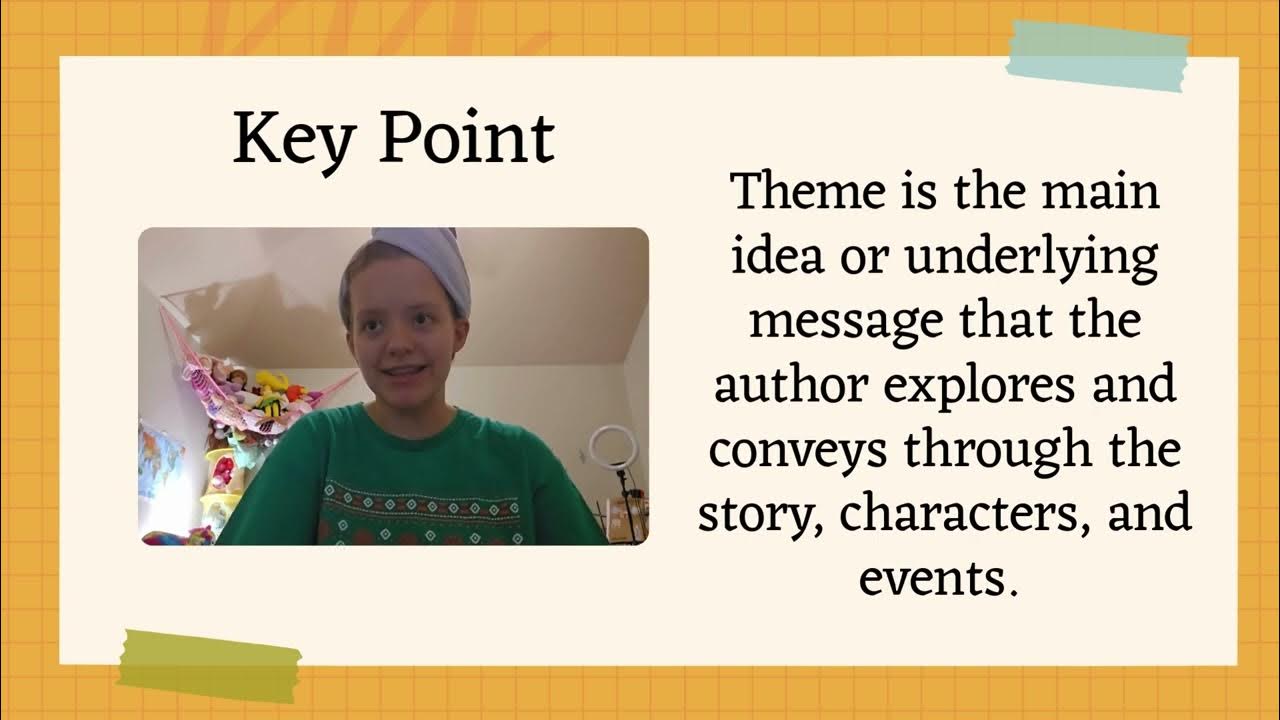 Key Point

Theme is the main idea or underlying message that the author explores and conveys through the story, characters, and events.